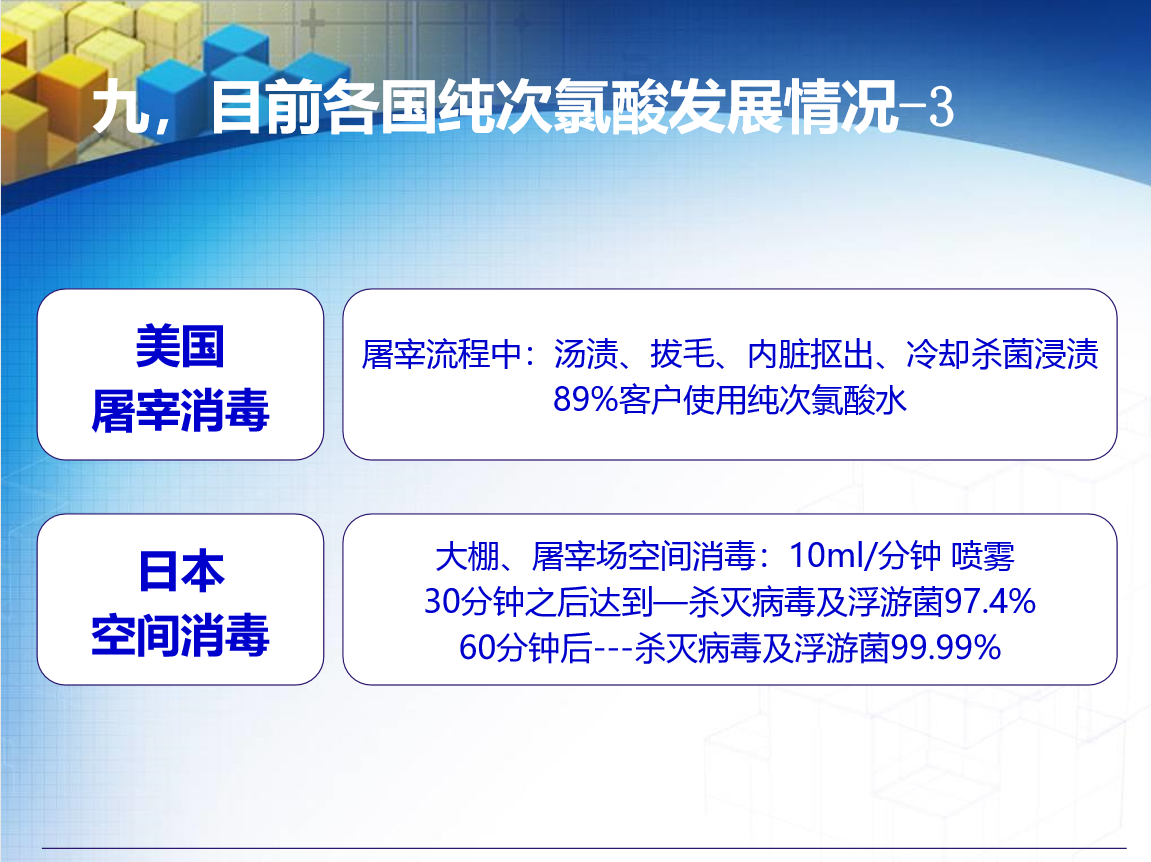 九，目前各国纯次氯酸发展情况-3

美国
屠宰消毒

屠宰流程中：汤渍、拔毛、内脏抠出、冷却杀菌浸渍
89%客户使用纯次氯酸水

日本
空间消毒

大棚、屠宰场空间消毒：10ml/分钟 喷雾
30分钟之后达到—杀灭病毒及浮游菌97.4%
60分钟后---杀灭病毒及浮游菌99.99%